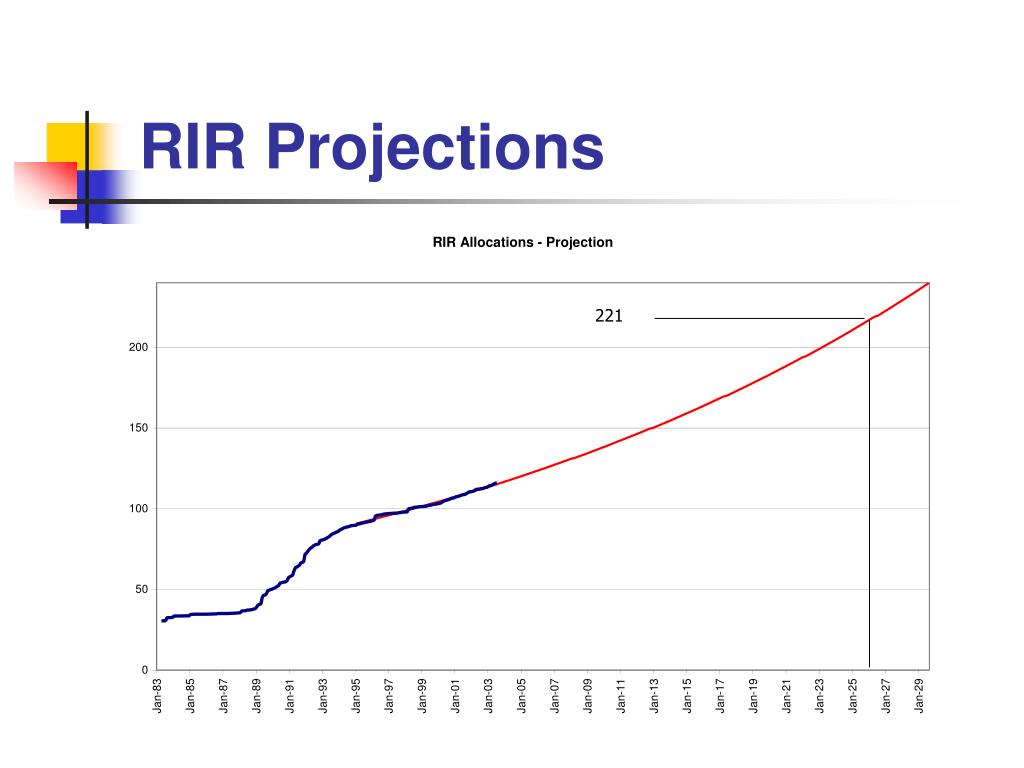 RIR Projections

RIR Allocations - Projection

221

200

150

100

50

0

Jan-83
Jan-85
Jan-87
Jan-89
Jan-91
Jan-93
Jan-95
Jan-97
Jan-99
Jan-01
Jan-03
Jan-05
Jan-07
Jan-09
Jan-11
Jan-13
Jan-15
Jan-17
Jan-19
Jan-21
Jan-23
Jan-25
Jan-27
Jan-29